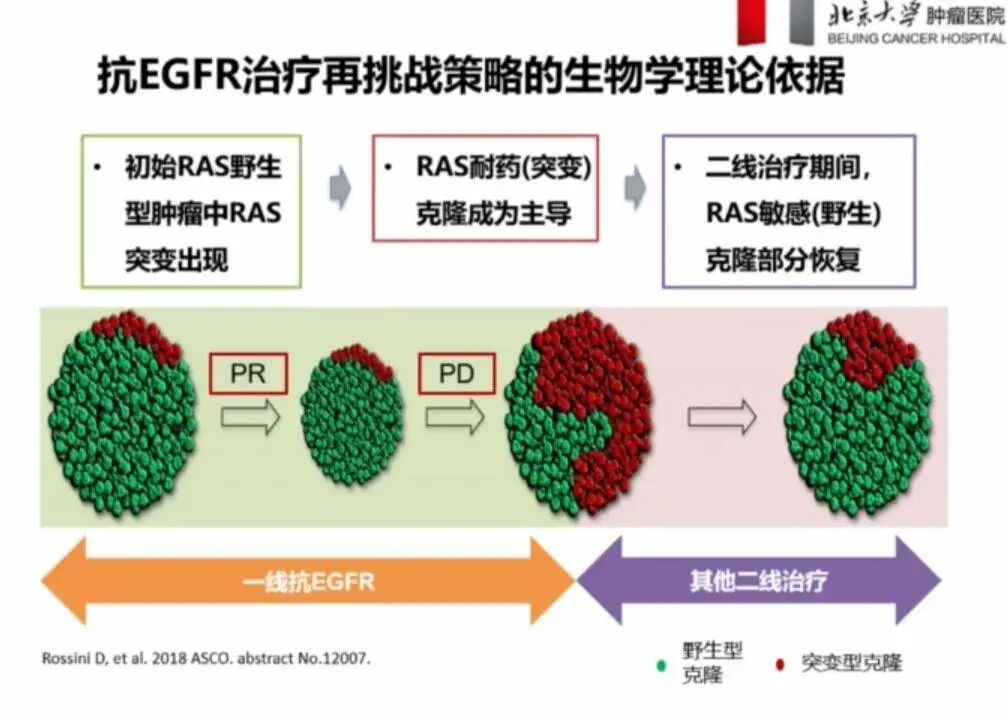 北京大学 肿瘤医院
BEIJING CANCER HOSPITAL

抗EGFR治疗再挑战策略的生物学理论依据

• 初始RAS野生型肿瘤中RAS突变出现

• RAS耐药(突变)克隆成为主导

• 二线治疗期间，RAS敏感(野生)克隆部分恢复

PR

PD

一线抗EGFR

其他二线治疗

Rossini D, et al. 2018 ASCO. abstract No.12007.

野生型克隆

突变型克隆